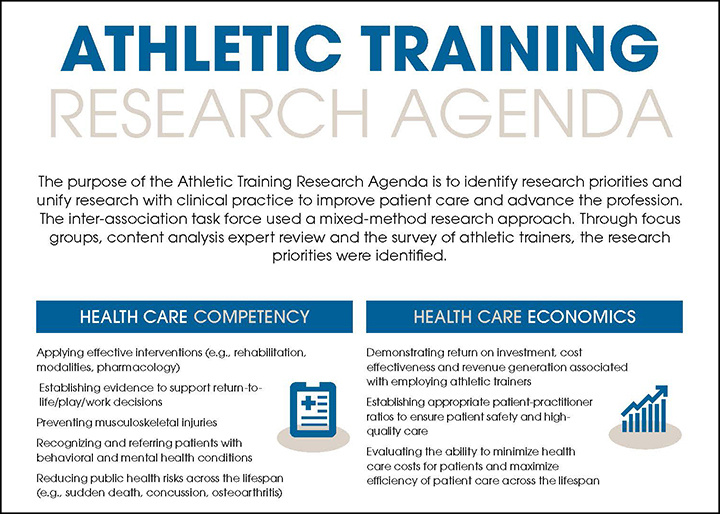 ATHLETIC TRAINING
RESEARCH AGENDA

The purpose of the Athletic Training Research Agenda is to identify research priorities and unify research with clinical practice to improve patient care and advance the profession. The inter-association task force used a mixed-method research approach. Through focus groups, content analysis expert review and the survey of athletic trainers, the research priorities were identified.

HEALTH CARE COMPETENCY

Applying effective interventions (e.g., rehabilitation, modalities, pharmacology)

Establishing evidence to support return-to-life/play/work decisions

Preventing musculoskeletal injuries

Recognizing and referring patients with behavioral and mental health conditions

Reducing public health risks across the lifespan (e.g., sudden death, concussion, osteoarthritis)

HEALTH CARE ECONOMICS

Demonstrating return on investment, cost effectiveness and revenue generation associated with employing athletic trainers

Establishing appropriate patient-practitioner ratios to ensure patient safety and high-quality care

Evaluating the ability to minimize health care costs for patients and maximize efficiency of patient care across the lifespan